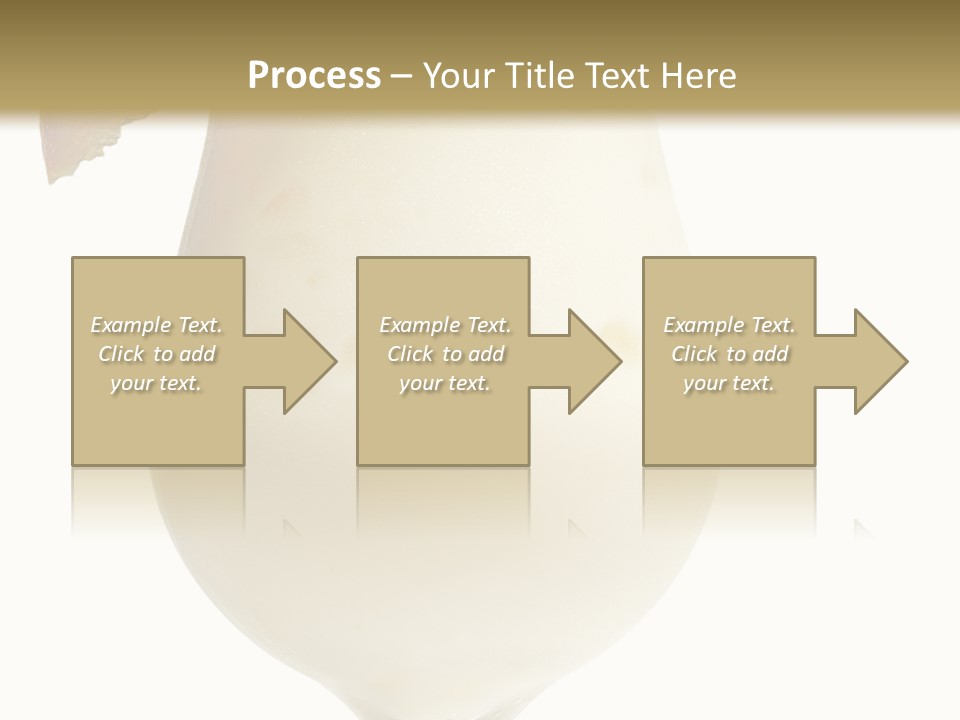 Process – Your Title Text Here

Example Text. Click to add your text.

Example Text. Click to add your text.

Example Text. Click to add your text.